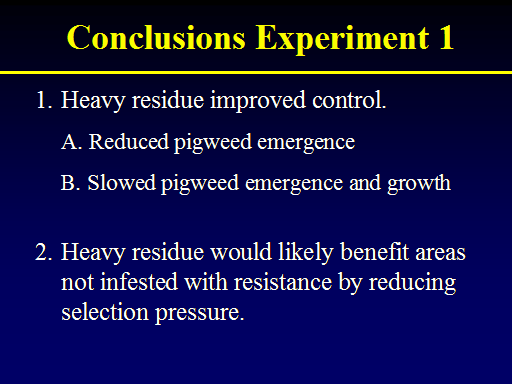 Conclusions Experiment 1

1. Heavy residue improved control.

A. Reduced pigweed emergence

B. Slowed pigweed emergence and growth

2. Heavy residue would likely benefit areas not infested with resistance by reducing selection pressure.